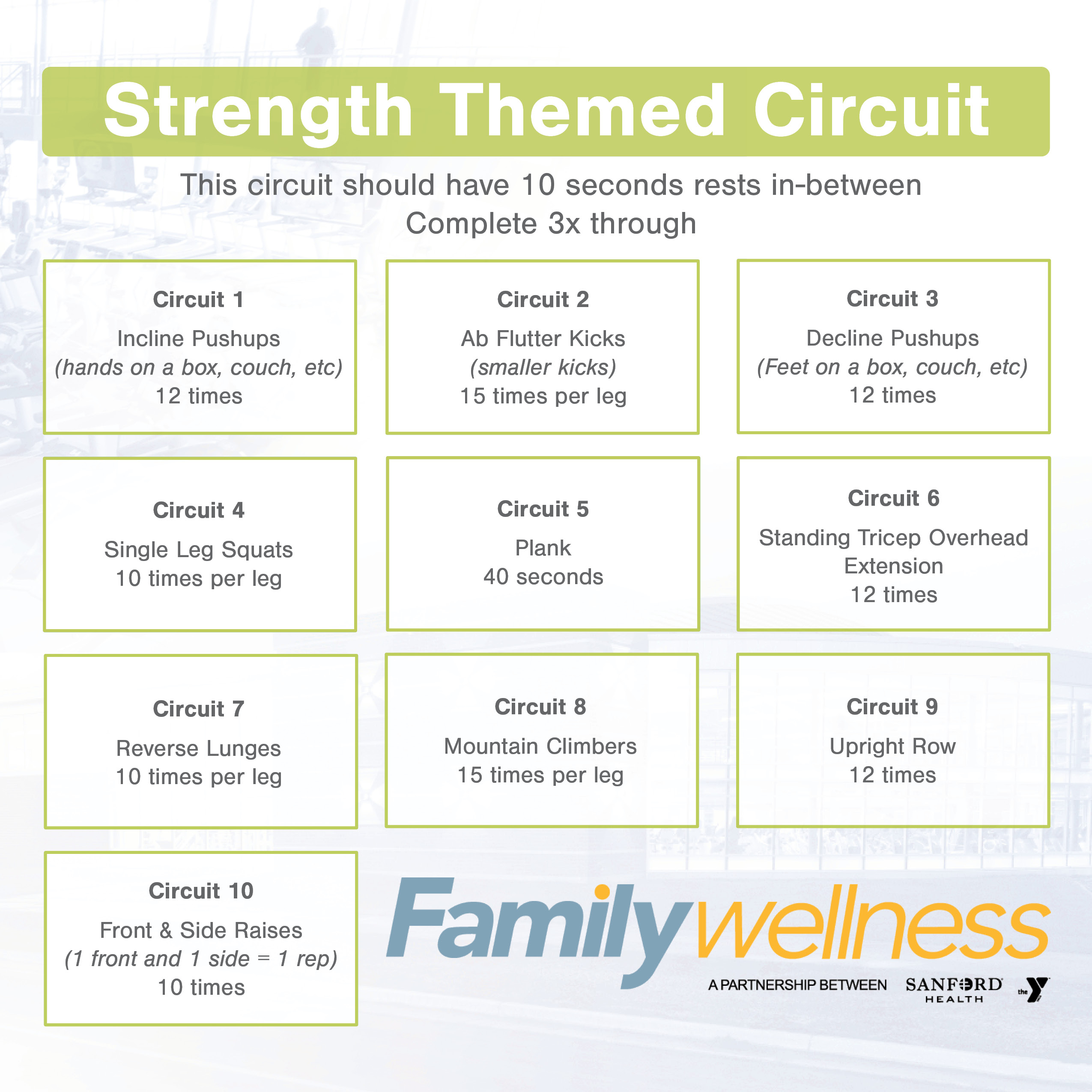 Strength Themed Circuit

This circuit should have 10 seconds rests in-between
Complete 3x through

Circuit 1
Incline Pushups
(hands on a box, couch, etc)
12 times

Circuit 2
Ab Flutter Kicks
(smaller kicks)
15 times per leg

Circuit 3
Decline Pushups
(Feet on a box, couch, etc)
12 times

Circuit 4
Single Leg Squats
10 times per leg

Circuit 5
Plank
40 seconds

Circuit 6
Standing Tricep Overhead Extension
12 times

Circuit 7
Reverse Lunges
10 times per leg

Circuit 8
Mountain Climbers
15 times per leg

Circuit 9
Upright Row
12 times

Circuit 10
Front & Side Raises
(1 front and 1 side = 1 rep)
10 times

Familywellness
A PARTNERSHIP BETWEEN SANFORD HEALTH the Y